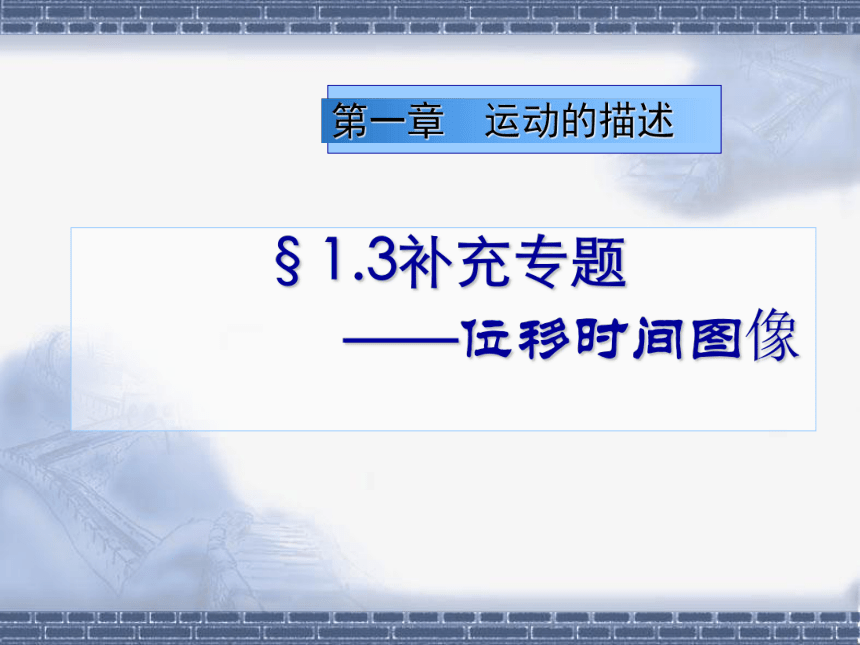 第一章　运动的描述

§1.3补充专题

——位移时间图像